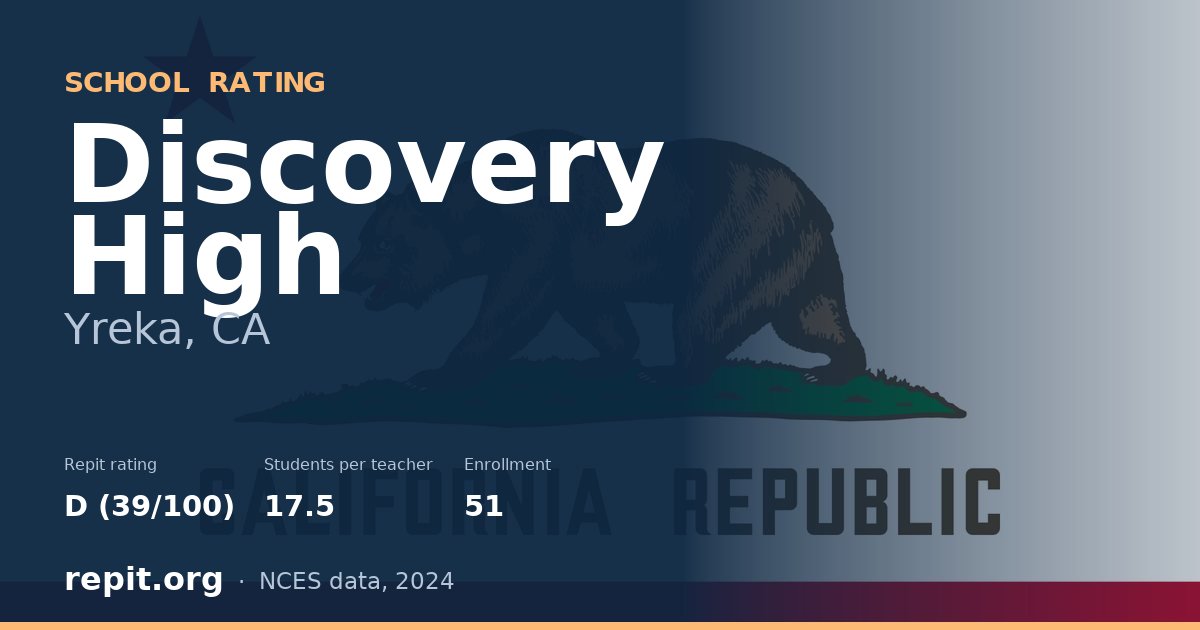 SCHOOL RATING

Discovery High

Yreka, CA

Repit rating
D (39/100)

Students per teacher
17.5

Enrollment
51

repit.org · NCES data, 2024

CALIFORNIA REPUBLIC